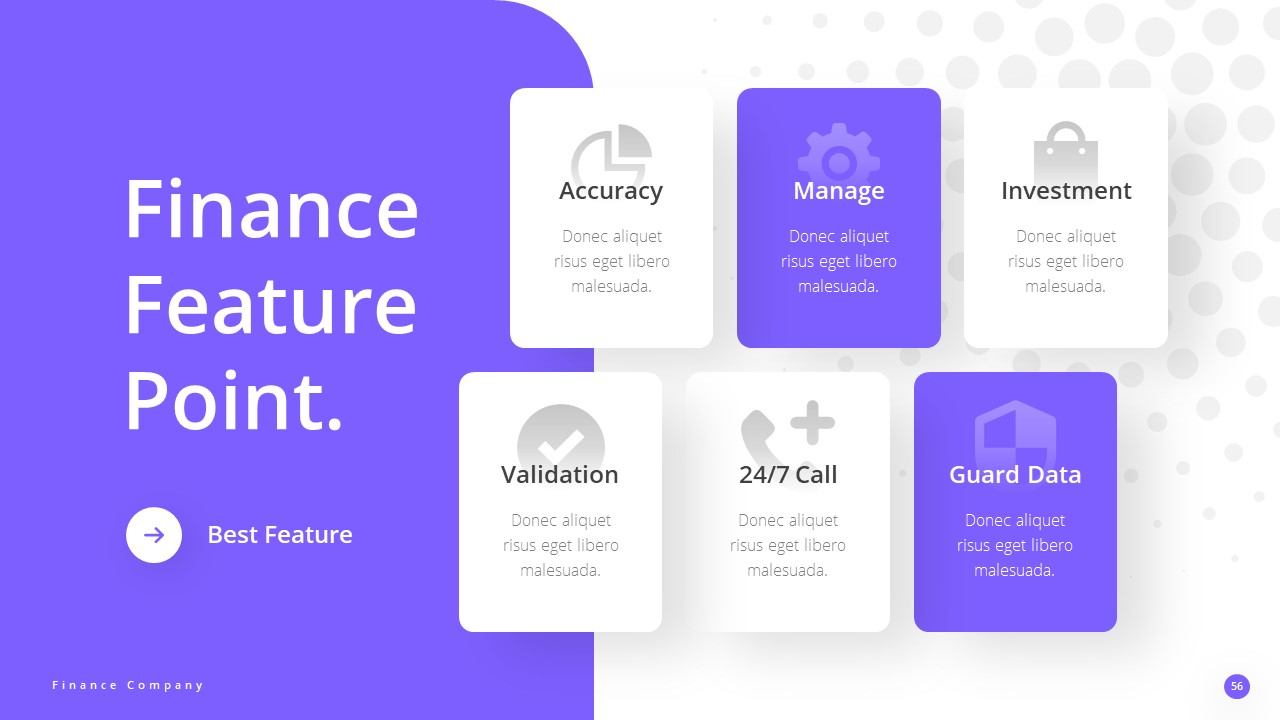 Finance Feature Point.

Best Feature

Accuracy
Donec aliquet risus eget libero malesuada.

Manage
Donec aliquet risus eget libero malesuada.

Investment
Donec aliquet risus eget libero malesuada.

Validation
Donec aliquet risus eget libero malesuada.

24/7 Call
Donec aliquet risus eget libero malesuada.

Guard Data
Donec aliquet risus eget libero malesuada.

Finance Company

56